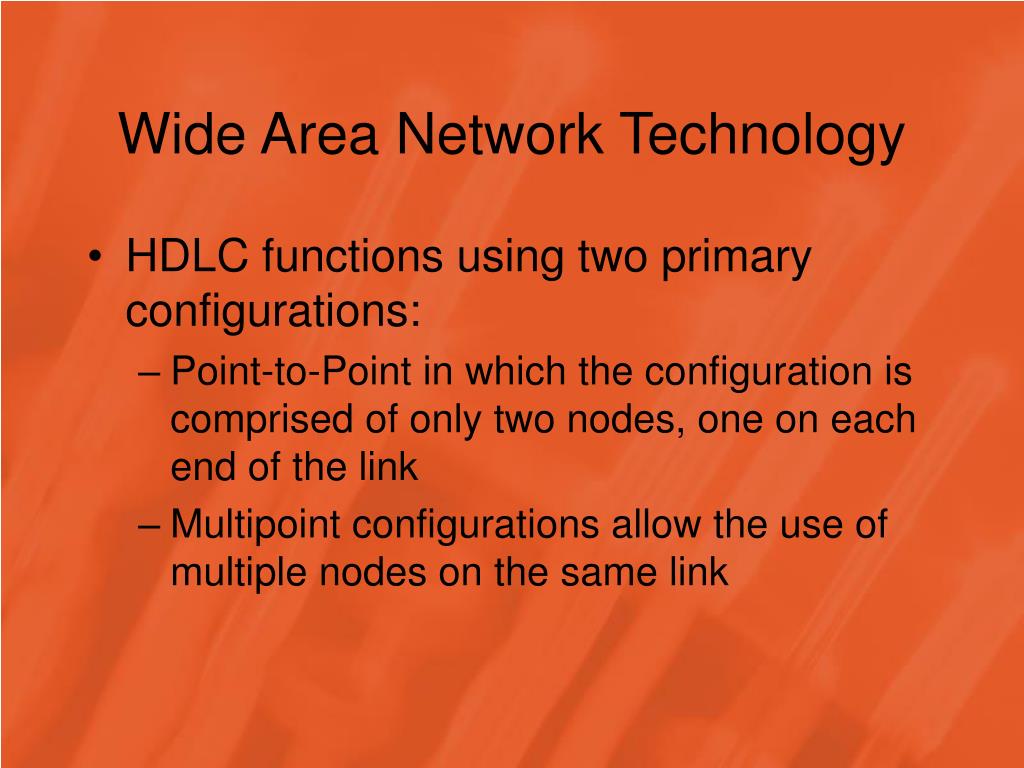 Wide Area Network Technology

• HDLC functions using two primary configurations:

– Point-to-Point in which the configuration is comprised of only two nodes, one on each end of the link

– Multipoint configurations allow the use of multiple nodes on the same link